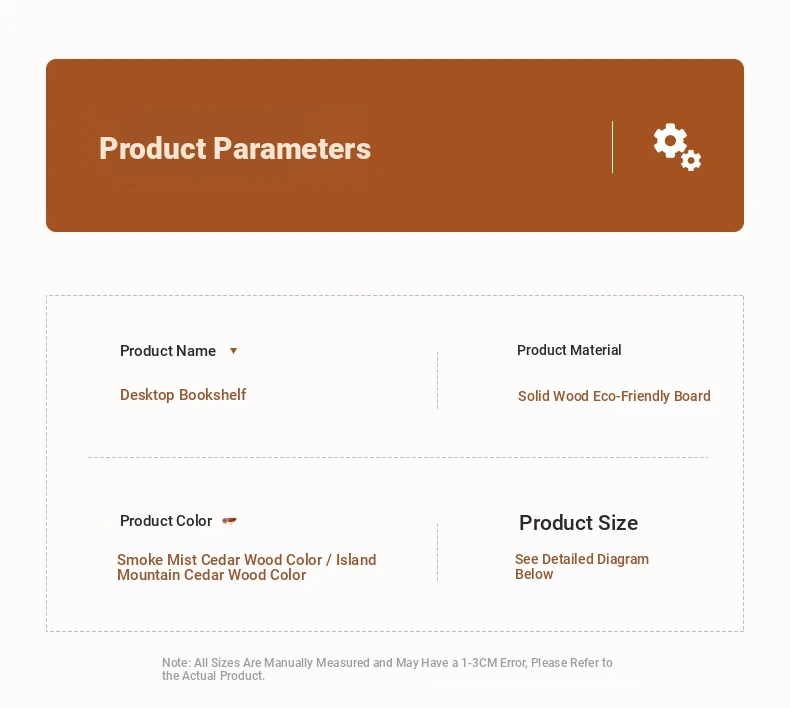 Product Parameters

Product Name ▼

Desktop Bookshelf

Product Material

Solid Wood Eco-Friendly Board

Product Color

Smoke Mist Cedar Wood Color / Island Mountain Cedar Wood Color

Product Size

See Detailed Diagram Below

Note: All Sizes Are Manually Measured and May Have a 1-3CM Error, Please Refer to the Actual Product.